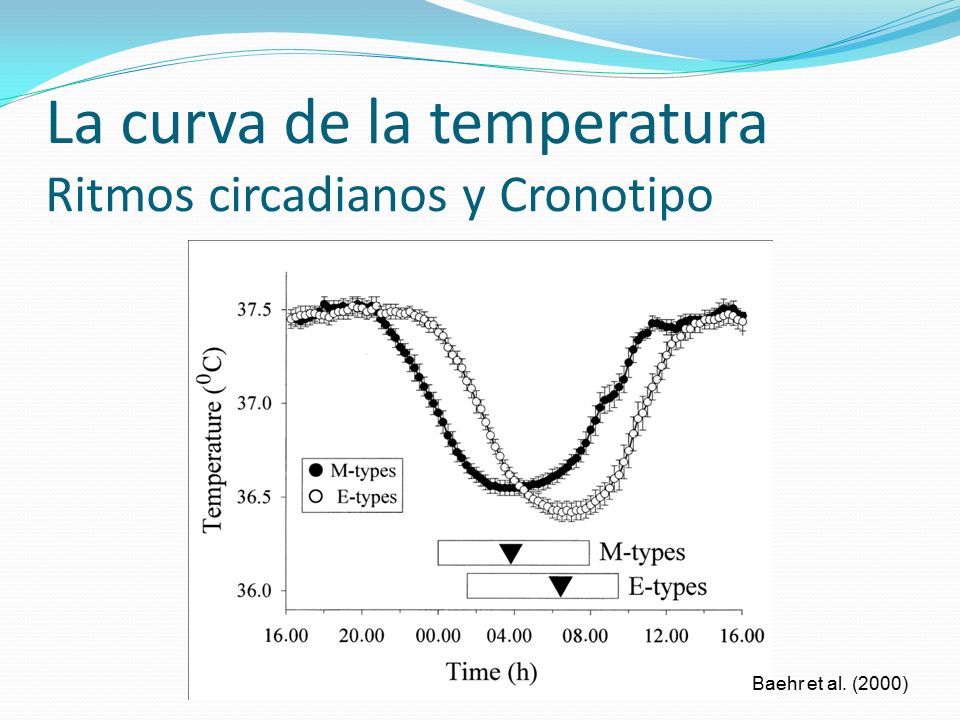 La curva de la temperatura
Ritmos circadianos y Cronotipo

Temperature ($^0$C)

37.5

37.0

36.5

36.0

M-types

E-types

M-types

E-types

16.00 20.00 00.00 04.00 08.00 12.00 16.00

Time (h)

Baehr et al. (2000)